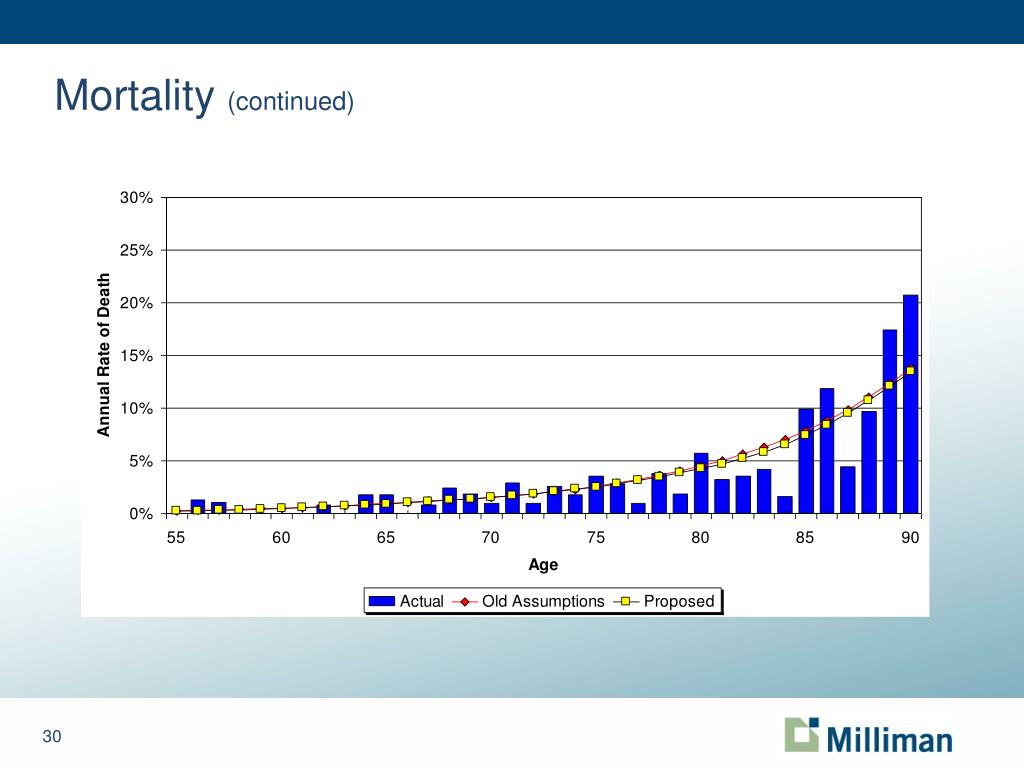 Mortality (continued)

30%
25%
20%
15%
10%
5%
0%

Annual Rate of Death

55 60 65 70 75 80 85 90

Age

Actual Old Assumptions Proposed

30

Milliman